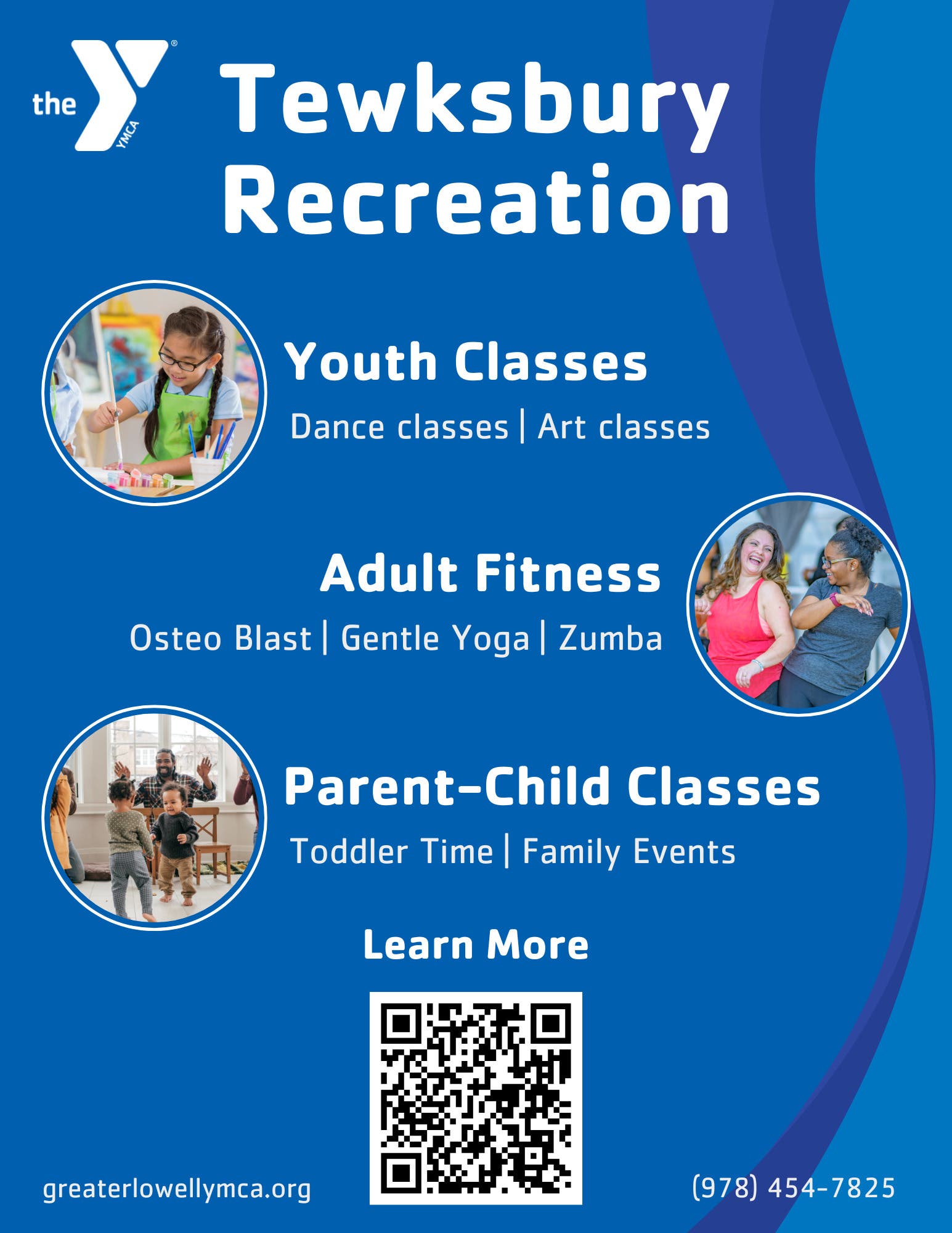 the YMCA

Tewksbury Recreation

Youth Classes

Dance classes | Art classes

Adult Fitness

Osteo Blast | Gentle Yoga | Zumba

Parent-Child Classes

Toddler Time | Family Events

Learn More

greaterlowellymca.org

(978) 454-7825